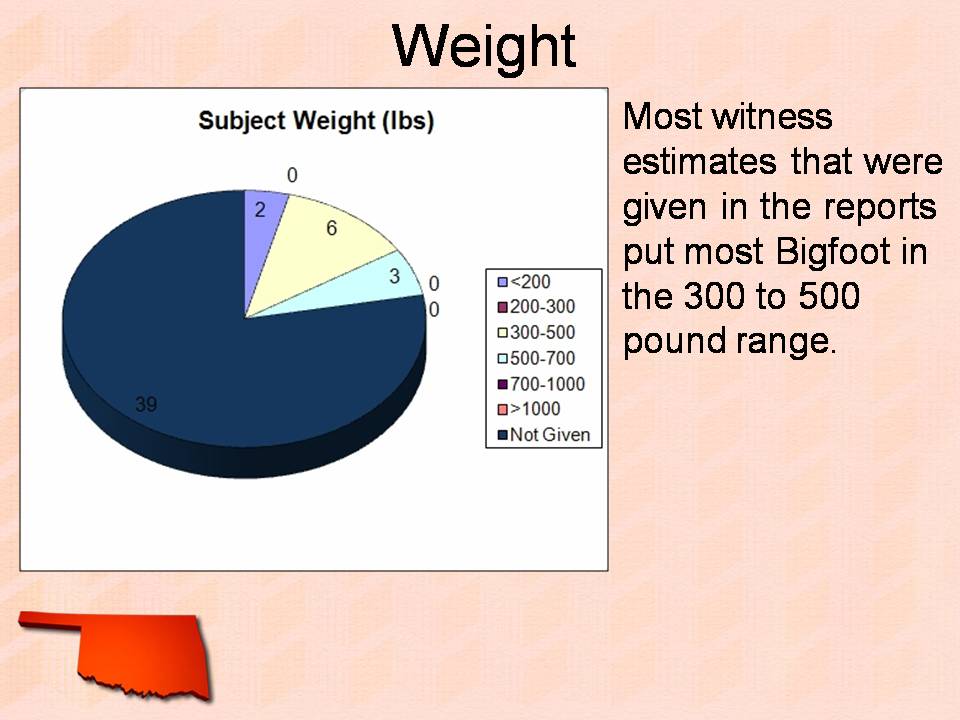 Weight

Subject Weight (lbs)

0
2
6
3
0
0
39

<200
200-300
300-500
500-700
700-1000
>1000
Not Given

Most witness estimates that were given in the reports put most Bigfoot in the 300 to 500 pound range.